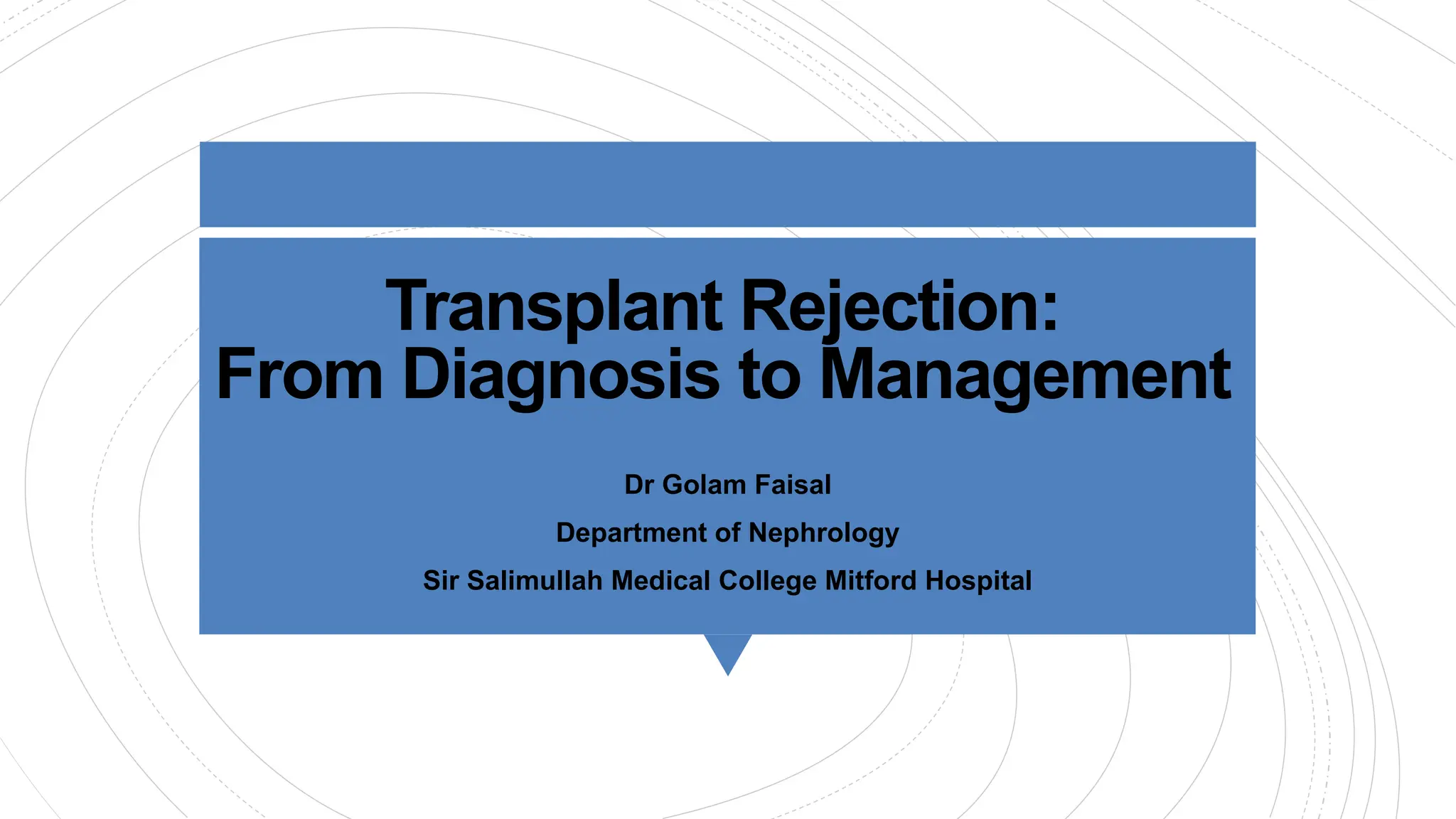 Transplant Rejection:
From Diagnosis to Management

Dr Golam Faisal

Department of Nephrology

Sir Salimullah Medical College Mitford Hospital